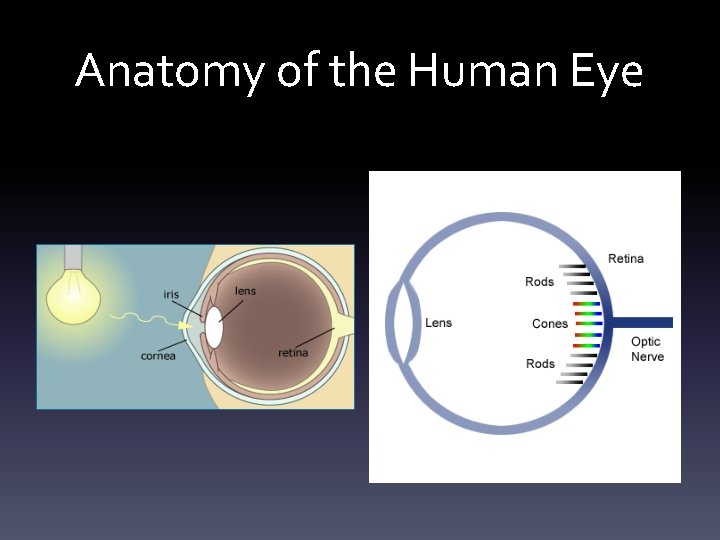 Anatomy of the Human Eye

iris
lens
cornea
retina

Retina
Rods
Lens
Cones
Optic Nerve
Rods